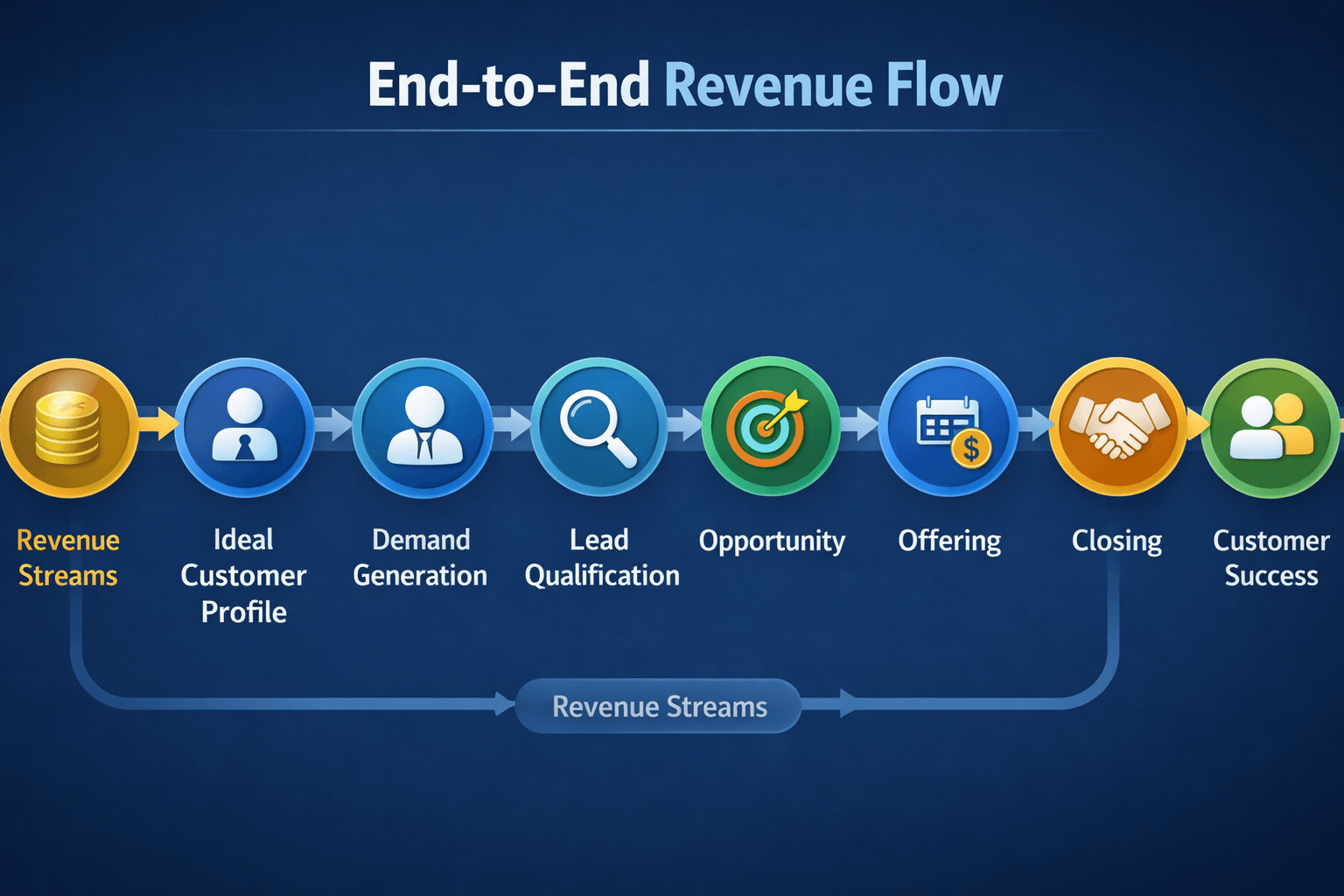 End-to-End Revenue Flow

Revenue Streams

Ideal Customer Profile

Demand Generation

Lead Qualification

Opportunity

Offering

Closing

Customer Success

Revenue Streams